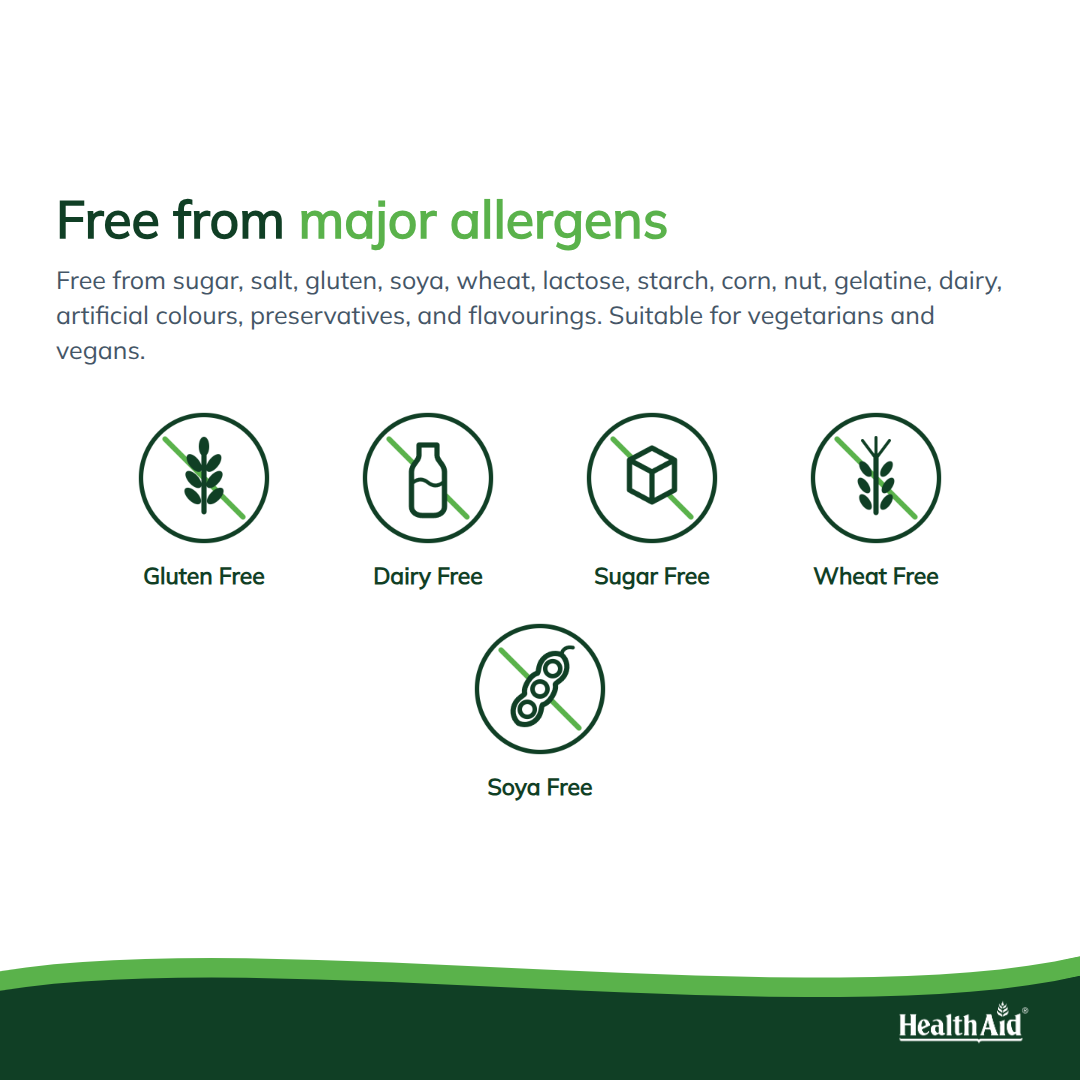 Free from major allergens

Free from sugar, salt, gluten, soya, wheat, lactose, starch, corn, nut, gelatine, dairy, artificial colours, preservatives, and flavourings. Suitable for vegetarians and vegans.

Gluten Free

Dairy Free

Sugar Free

Wheat Free

Soya Free

HealthAid®